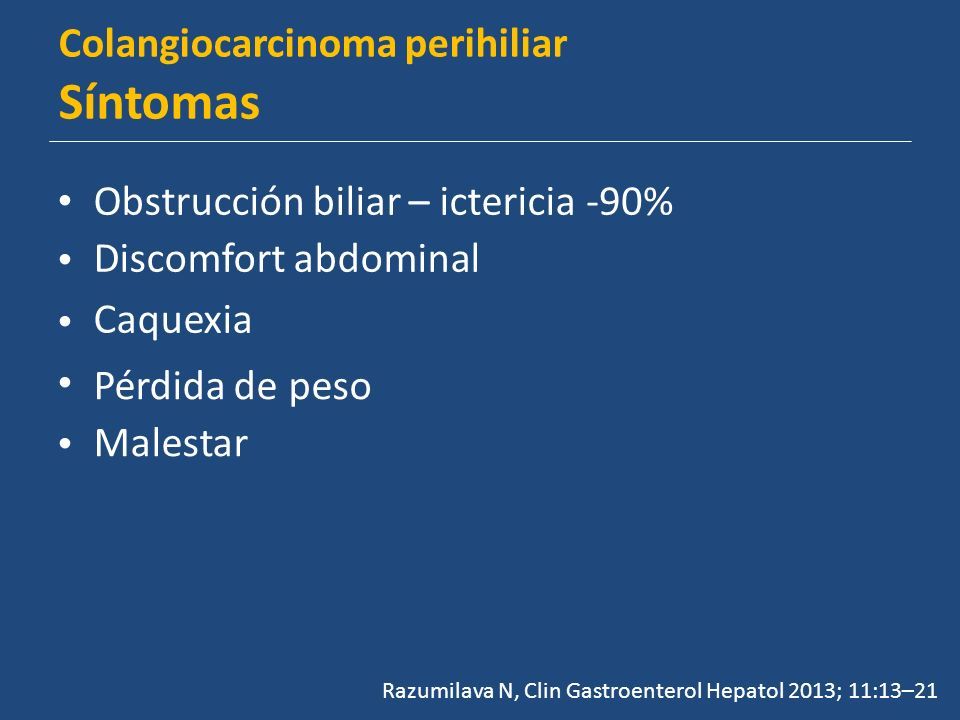 Colangiocarcinoma perihiliar
Síntomas

• Obstrucción biliar – ictericia -90%
• Discomfort abdominal
• Caquexia
• Pérdida de peso
• Malestar

Razumilava N, Clin Gastroenterol Hepatol 2013; 11:13–21